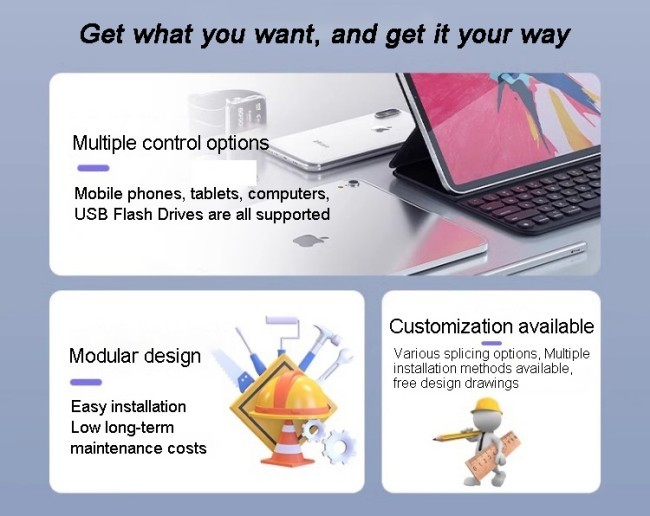 Get what you want, and get it your way

Multiple control options

Mobile phones, tablets, computers, USB Flash Drives are all supported

Modular design

Easy installation
Low long-term maintenance costs

Customization available

Various splicing options, Multiple installation methods available, free design drawings